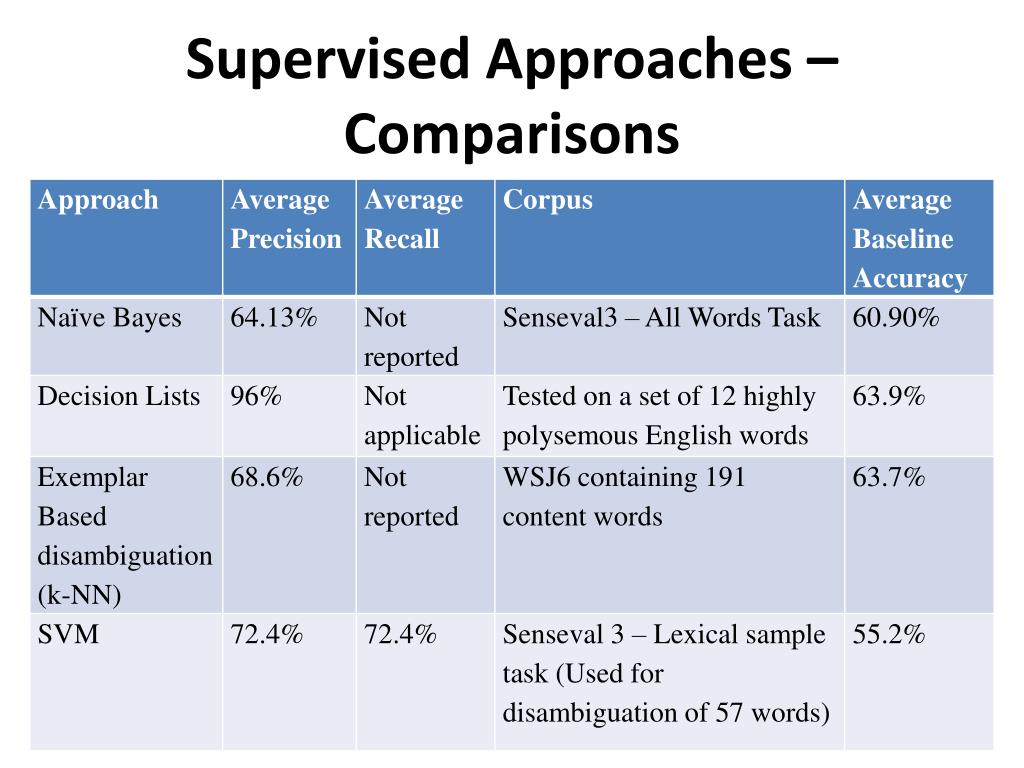 Supervised Approaches – Comparisons

| Approach | Average Precision | Average Recall | Corpus | Average Baseline Accuracy |
|---|---|---|---|---|
| Naïve Bayes | 64.13% | Not reported | Senseval3 – All Words Task | 60.90% |
| Decision Lists | 96% | Not applicable | Tested on a set of 12 highly polysemous English words | 63.9% |
| Exemplar Based disambiguation (k-NN) | 68.6% | Not reported | WSJ6 containing 191 content words | 63.7% |
| SVM | 72.4% | 72.4% | Senseval 3 – Lexical sample task (Used for disambiguation of 57 words) | 55.2% |